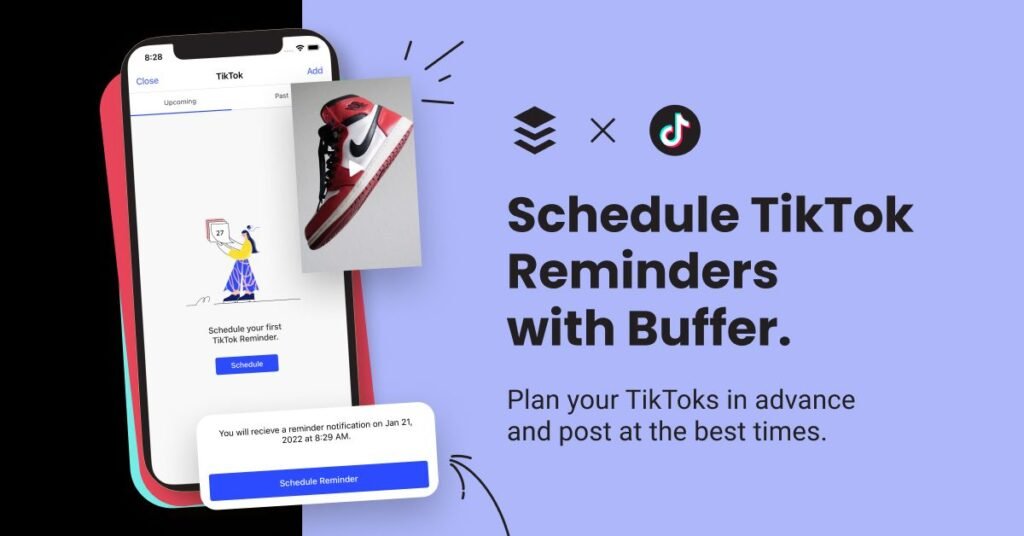 8:28

Close TikTok Add

Upcoming Past

27

Schedule your first TikTok Reminder.

Schedule

You will recieve a reminder notification on Jan 21, 2022 at 8:29 AM.

Schedule Reminder

×

Schedule TikTok Reminders with Buffer.

Plan your TikToks in advance and post at the best times.